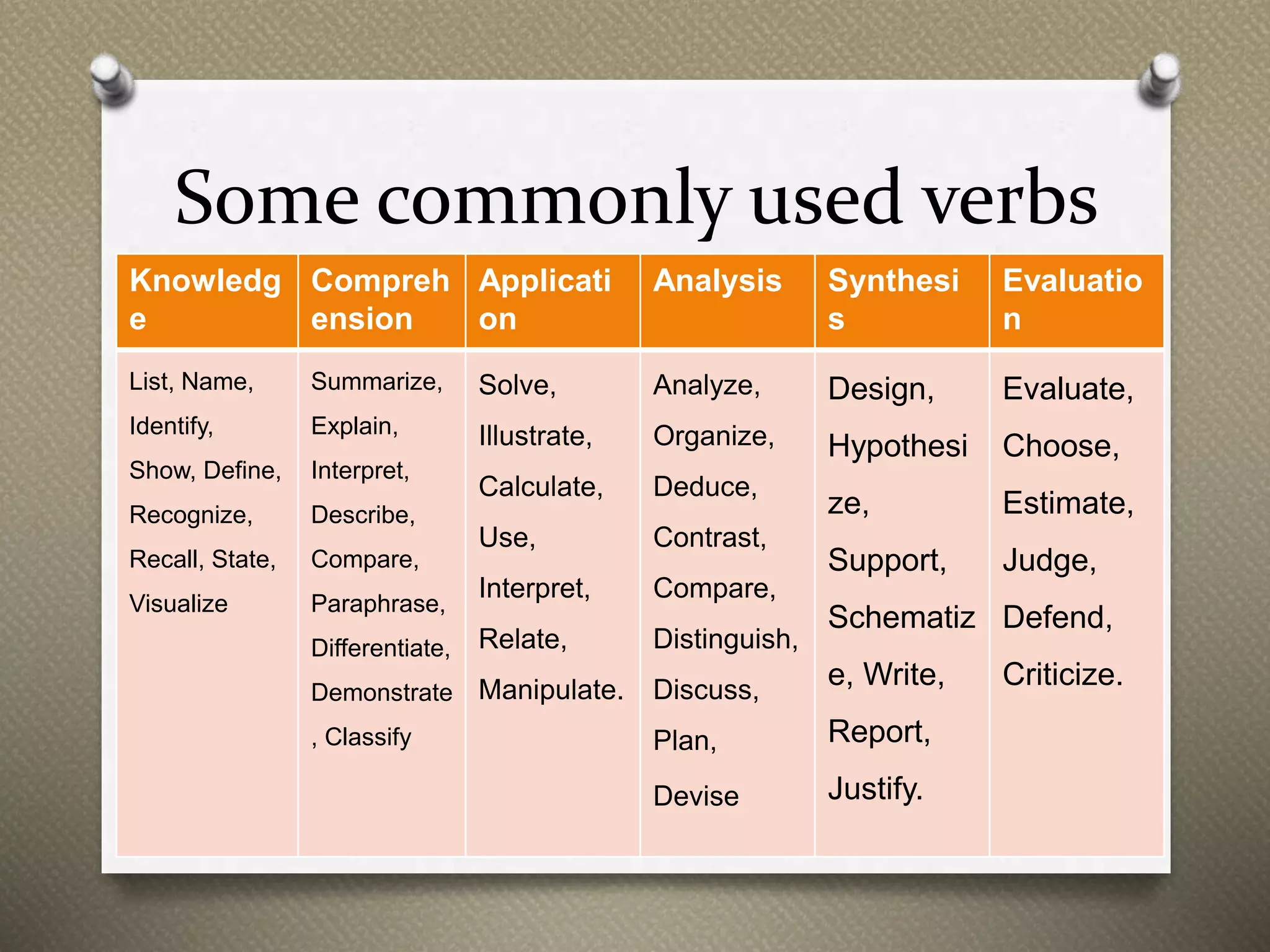 Some commonly used verbs

| Knowledge | Comprehension | Application | Analysis | Synthesis | Evaluation |
|---|---|---|---|---|---|
| List, Name, Identify, Show, Define, Recognize, Recall, State, Visualize | Summarize, Explain, Interpret, Describe, Compare, Paraphrase, Differentiate, Demonstrate, Classify | Solve, Illustrate, Calculate, Use, Interpret, Relate, Manipulate. | Analyze, Organize, Deduce, Contrast, Compare, Distinguish, Discuss, Plan, Devise | Design, Hypothesize, Support, Schematize, Write, Report, Justify. | Evaluate, Choose, Estimate, Judge, Defend, Criticize. |